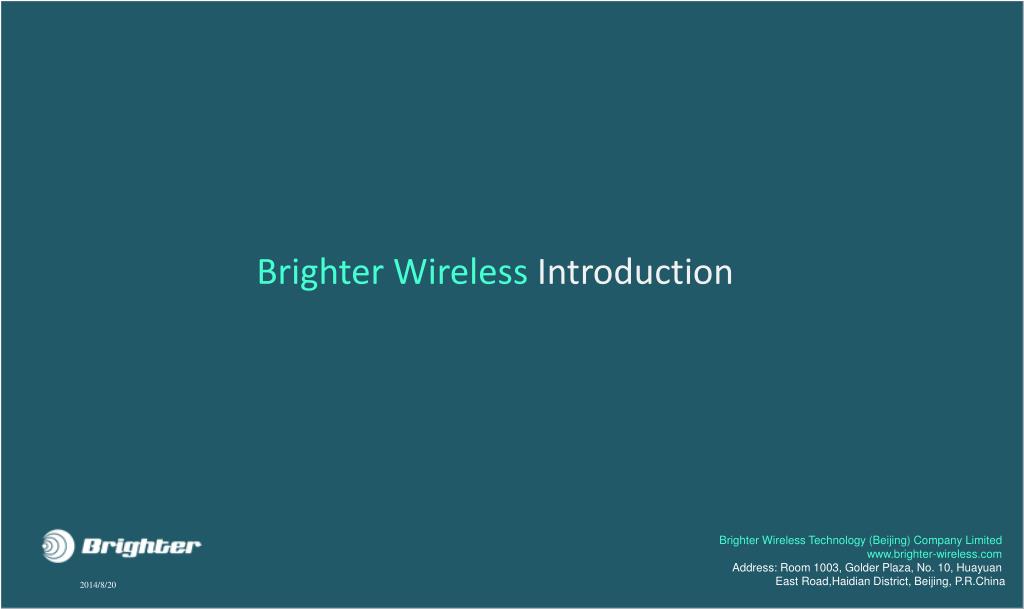 Brighter Wireless Introduction

Brighter

2014/8/20

Brighter Wireless Technology (Beijing) Company Limited
www.brighter-wireless.com
Address: Room 1003, Golder Plaza, No. 10, Huayuan East Road,Haidian District, Beijing, P.R.China